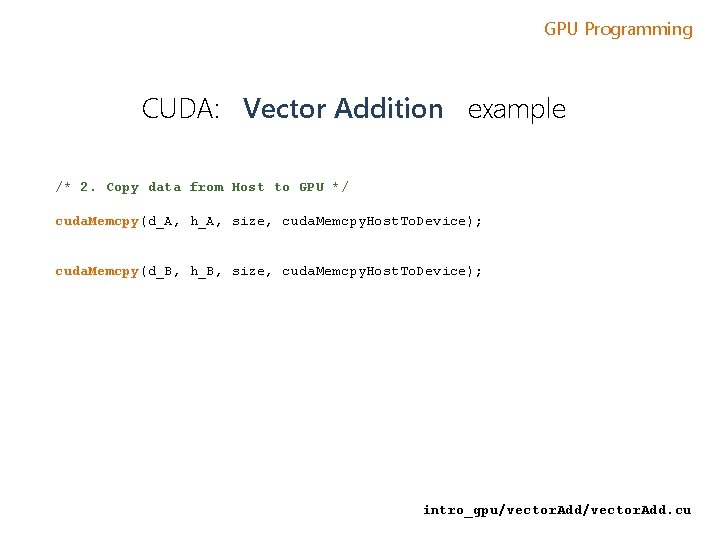 GPU Programming

CUDA: Vector Addition example

/* 2. Copy data from Host to GPU */

cudaMemcpy(d_A, h_A, size, cudaMemcpyHostToDevice);

cudaMemcpy(d_B, h_B, size, cudaMemcpyHostToDevice);

intro_gpu/vectorAdd/vectorAdd.cu